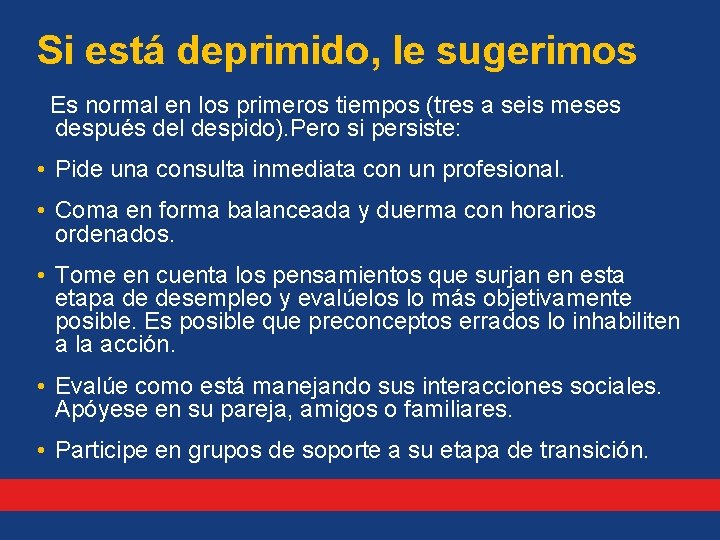 Si está deprimido, le sugerimos

Es normal en los primeros tiempos (tres a seis meses después del despido).Pero si persiste:

• Pide una consulta inmediata con un profesional.

• Coma en forma balanceada y duerma con horarios ordenados.

• Tome en cuenta los pensamientos que surjan en esta etapa de desempleo y evalúelos lo más objetivamente posible. Es posible que preconceptos errados lo inhabiliten a la acción.

• Evalúe como está manejando sus interacciones sociales. Apóyese en su pareja, amigos o familiares.

• Participe en grupos de soporte a su etapa de transición.